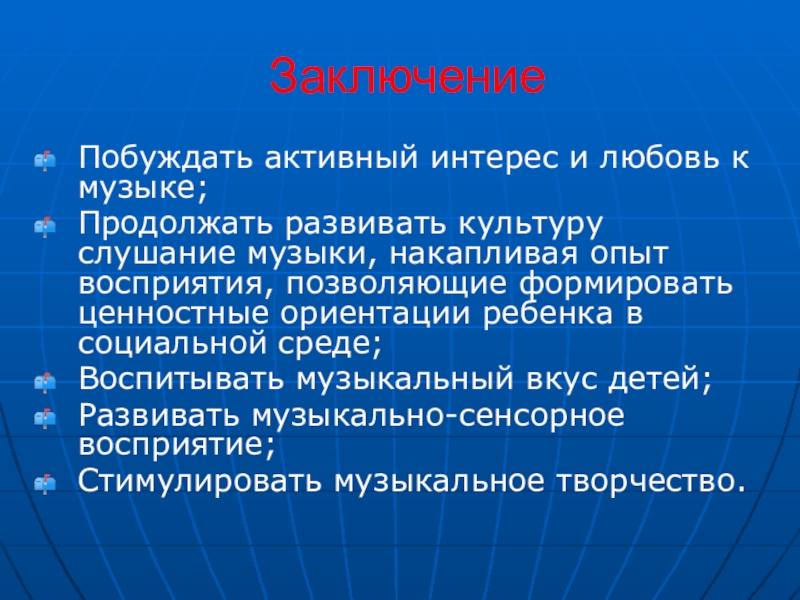 Заключение

Побуждать активный интерес и любовь к музыке;

Продолжать развивать культуру слушание музыки, накапливая опыт восприятия, позволяющие формировать ценностные ориентации ребенка в социальной среде;

Воспитывать музыкальный вкус детей;

Развивать музыкально-сенсорное восприятие;

Стимулировать музыкальное творчество.